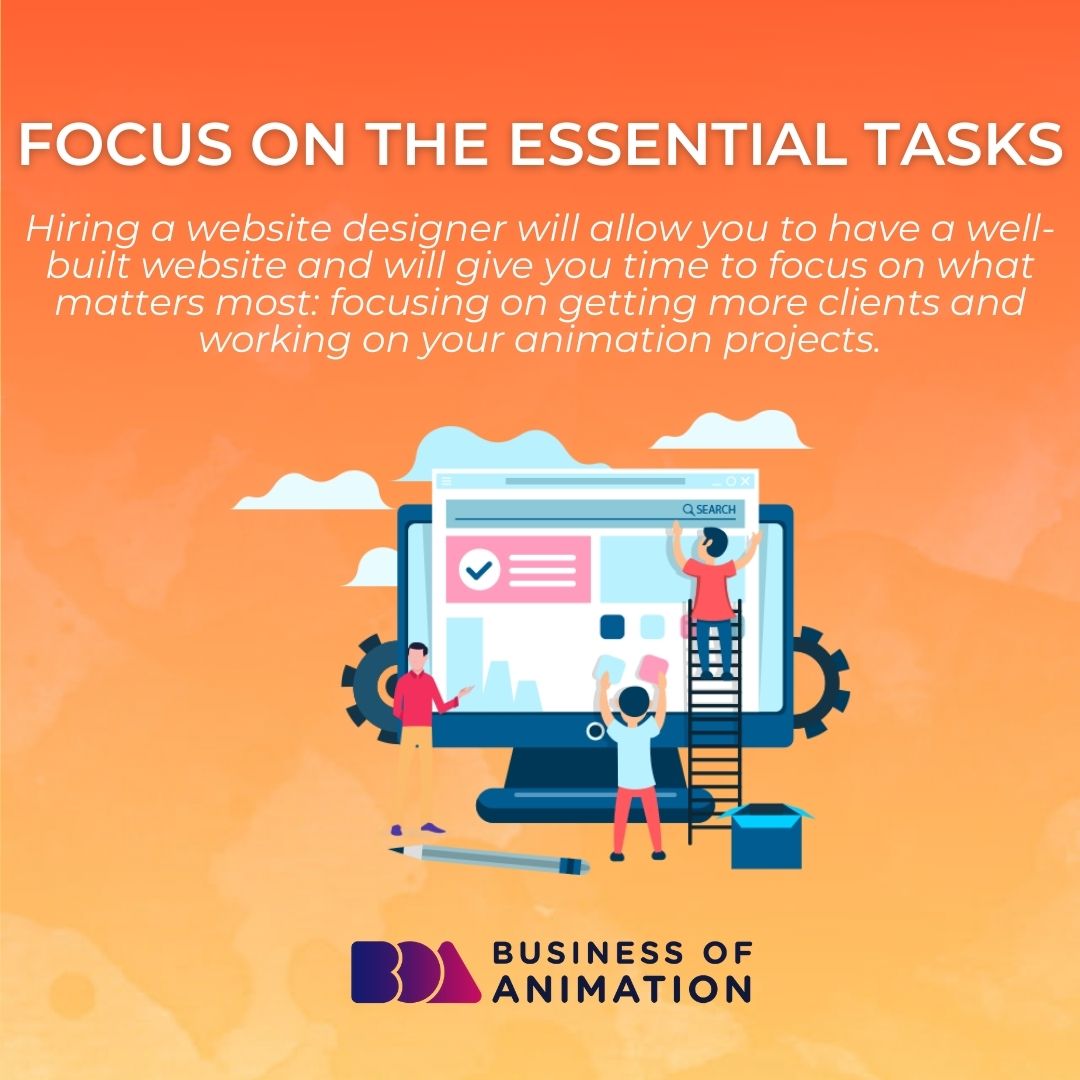 FOCUS ON THE ESSENTIAL TASKS

Hiring a website designer will allow you to have a well-built website and will give you time to focus on what matters most: focusing on getting more clients and working on your animation projects.

SEARCH

BOA BUSINESS OF ANIMATION